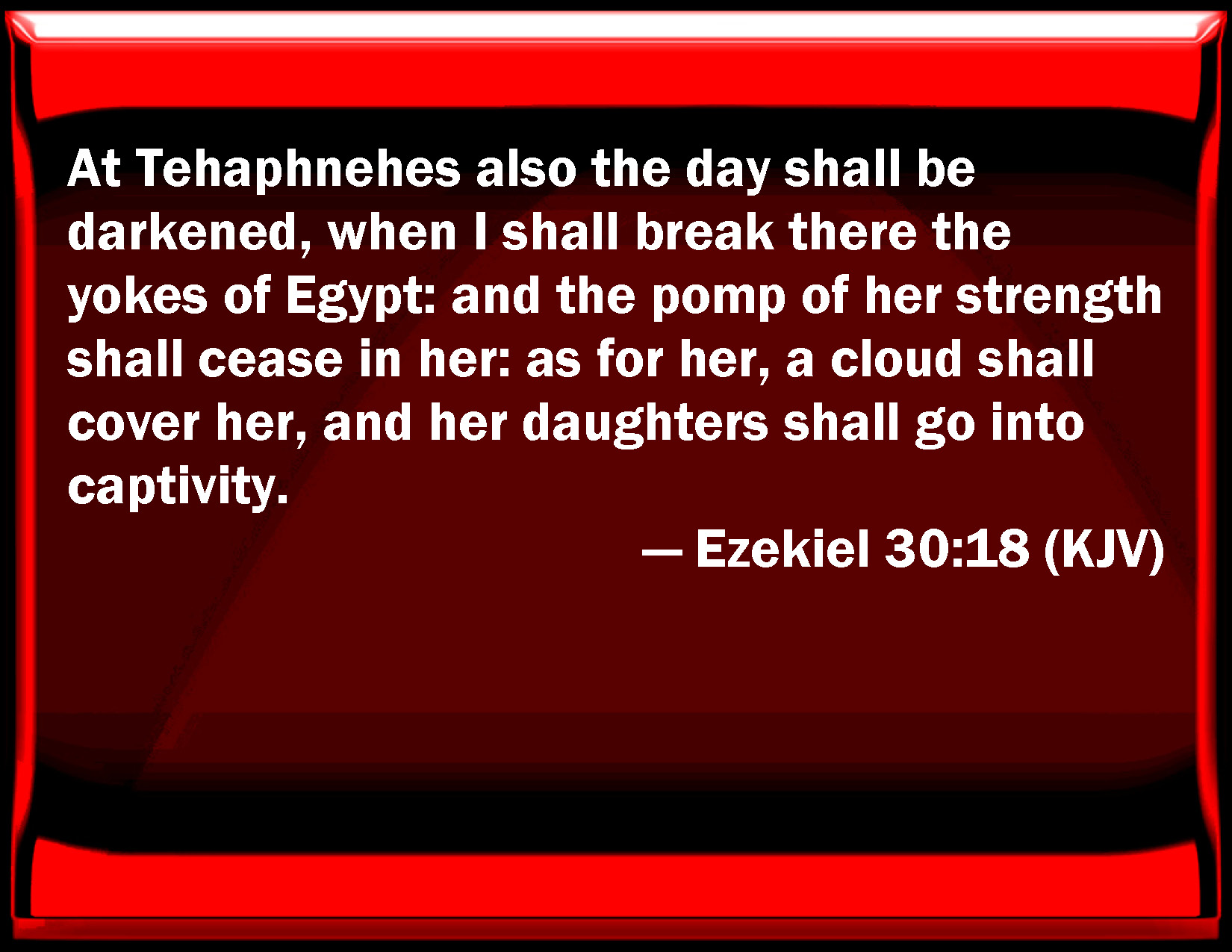 At Tehaphnehes also the day shall be darkened, when I shall break there the yokes of Egypt: and the pomp of her strength shall cease in her: as for her, a cloud shall cover her, and her daughters shall go into captivity.

— Ezekiel 30:18 (KJV)